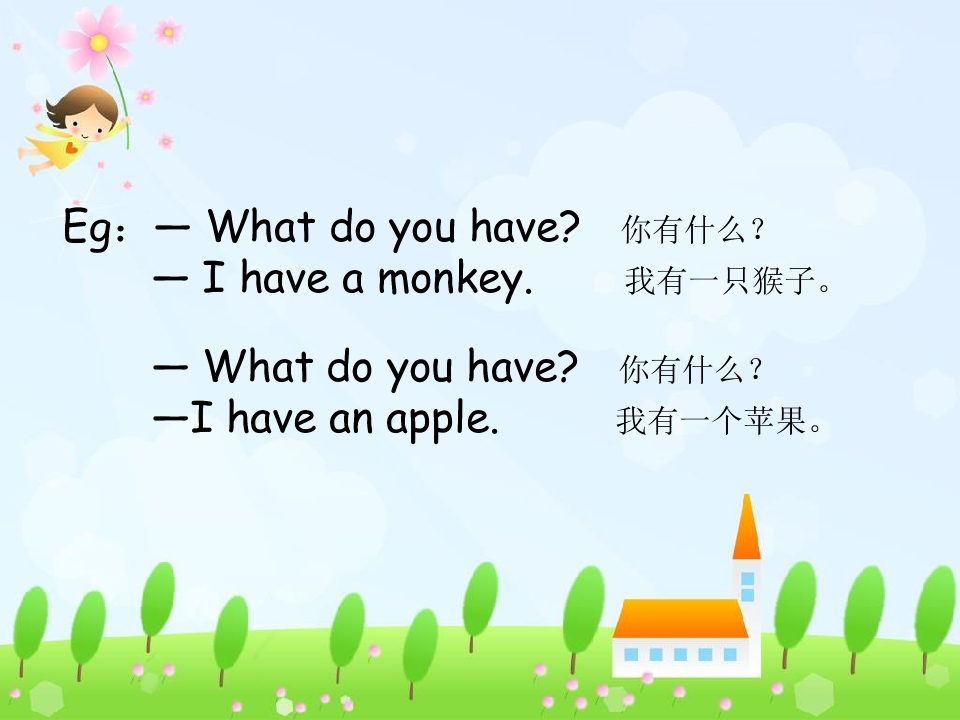 Eg：— What do you have? 你有什么？
— I have a monkey. 我有一只猴子。

— What do you have? 你有什么？
—I have an apple. 我有一个苹果。